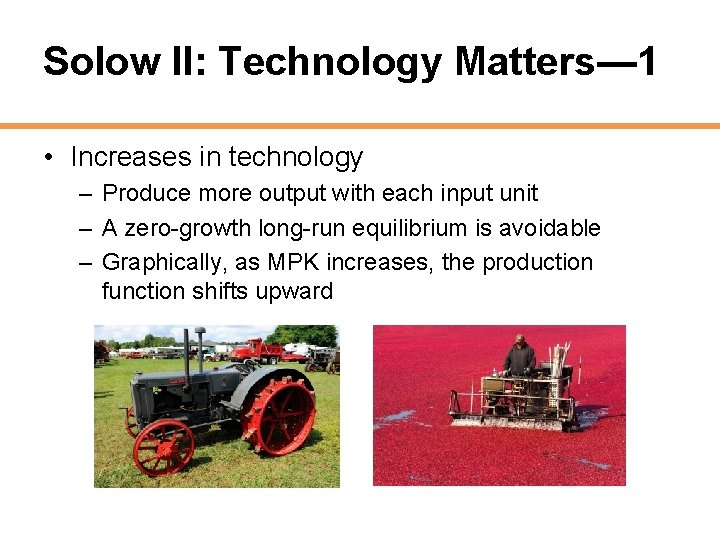 Solow II: Technology Matters—1

• Increases in technology
– Produce more output with each input unit
– A zero-growth long-run equilibrium is avoidable
– Graphically, as MPK increases, the production function shifts upward